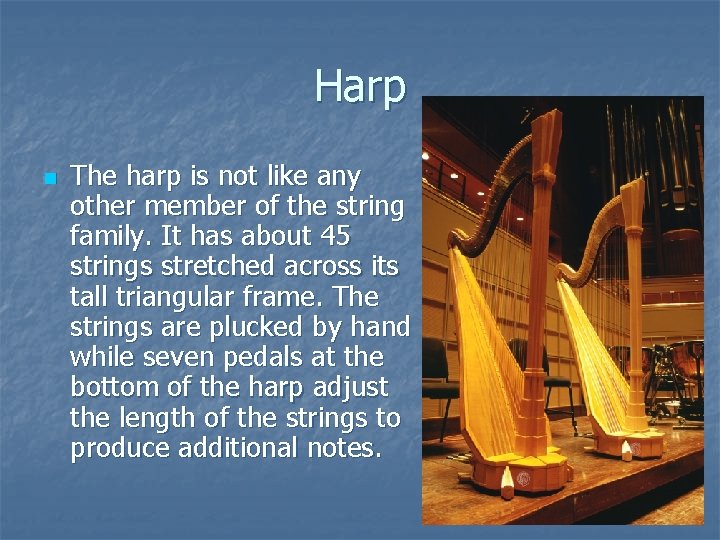 Harp

The harp is not like any other member of the string family. It has about 45 strings stretched across its tall triangular frame. The strings are plucked by hand while seven pedals at the bottom of the harp adjust the length of the strings to produce additional notes.